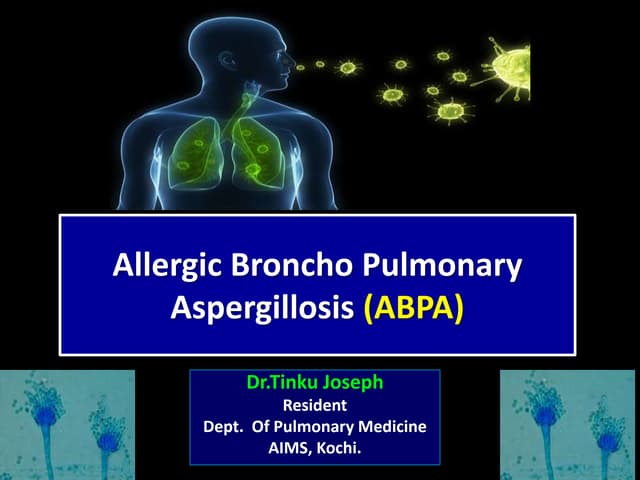 Allergic Broncho Pulmonary Aspergillosis (ABPA)

Dr.Tinku Joseph
Resident
Dept. Of Pulmonary Medicine
AIMS, Kochi.